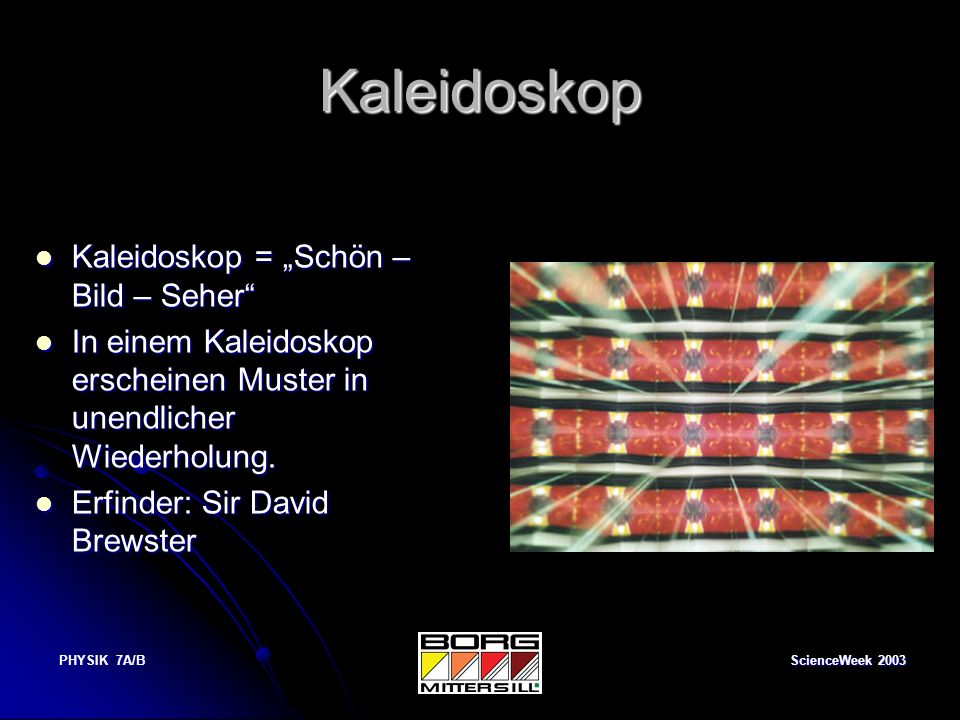 Kaleidoskop

- Kaleidoskop = „Schön – Bild – Seher“
- In einem Kaleidoskop erscheinen Muster in unendlicher Wiederholung.
- Erfinder: Sir David Brewster

PHYSIK 7A/B

BORG MITTERSILL

ScienceWeek 2003